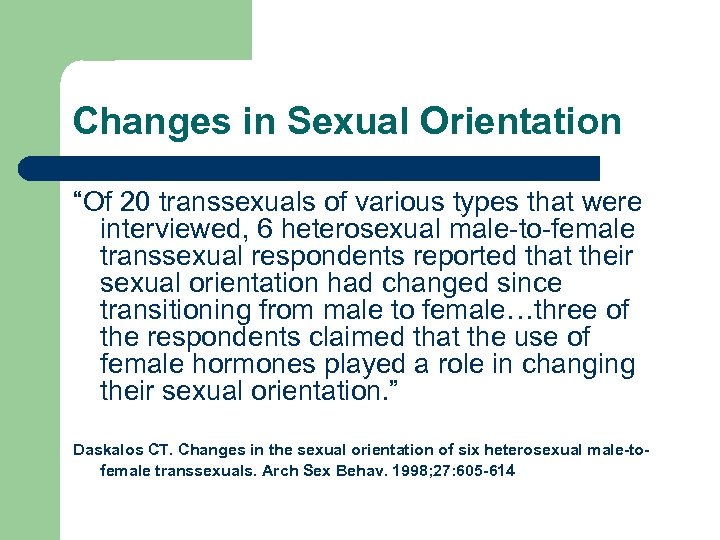 Changes in Sexual Orientation

“Of 20 transsexuals of various types that were interviewed, 6 heterosexual male-to-female transsexual respondents reported that their sexual orientation had changed since transitioning from male to female…three of the respondents claimed that the use of female hormones played a role in changing their sexual orientation.”

Daskalos CT. Changes in the sexual orientation of six heterosexual male-to-female transsexuals. Arch Sex Behav. 1998;27:605-614